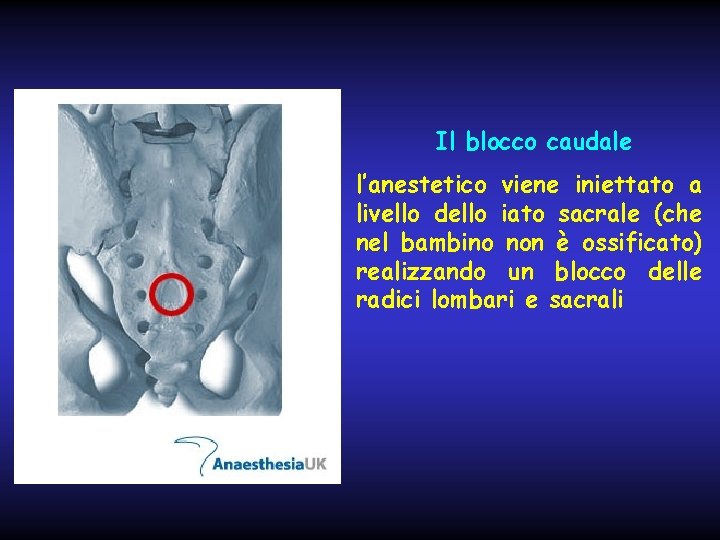 AnaesthesiaUK

Il blocco caudale

l'anestetico viene iniettato a livello dello iato sacrale (che nel bambino non è ossificato) realizzando un blocco delle radici lombari e sacrali